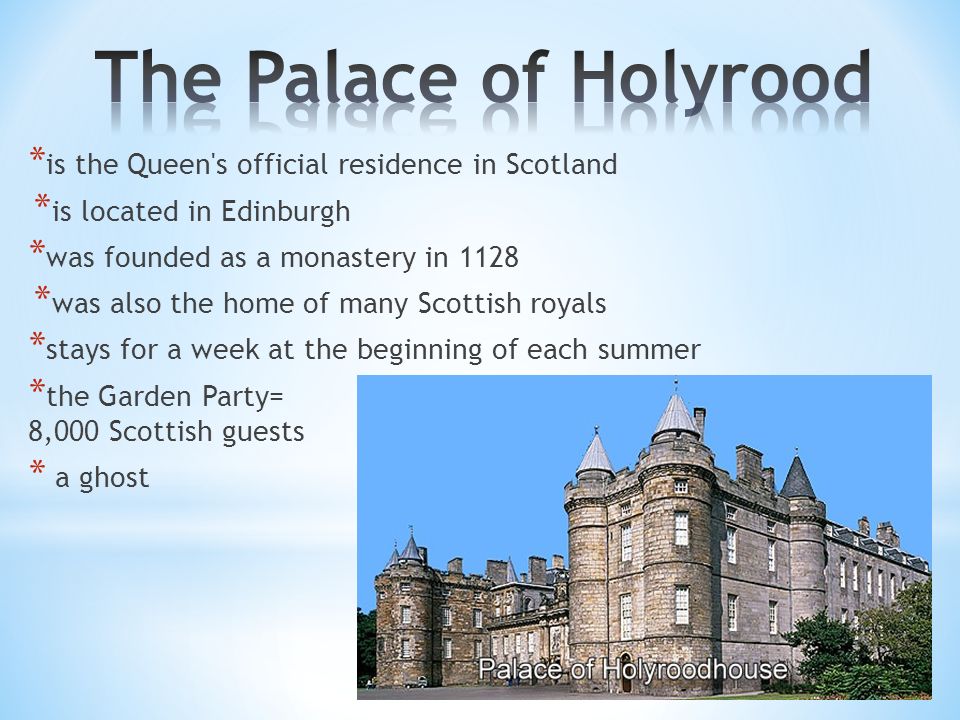 The Palace of Holyrood

*is the Queen's official residence in Scotland

*is located in Edinburgh

*was founded as a monastery in 1128

*was also the home of many Scottish royals

*stays for a week at the beginning of each summer

*the Garden Party= 8,000 Scottish guests

* a ghost

Palace of Holyroodhouse